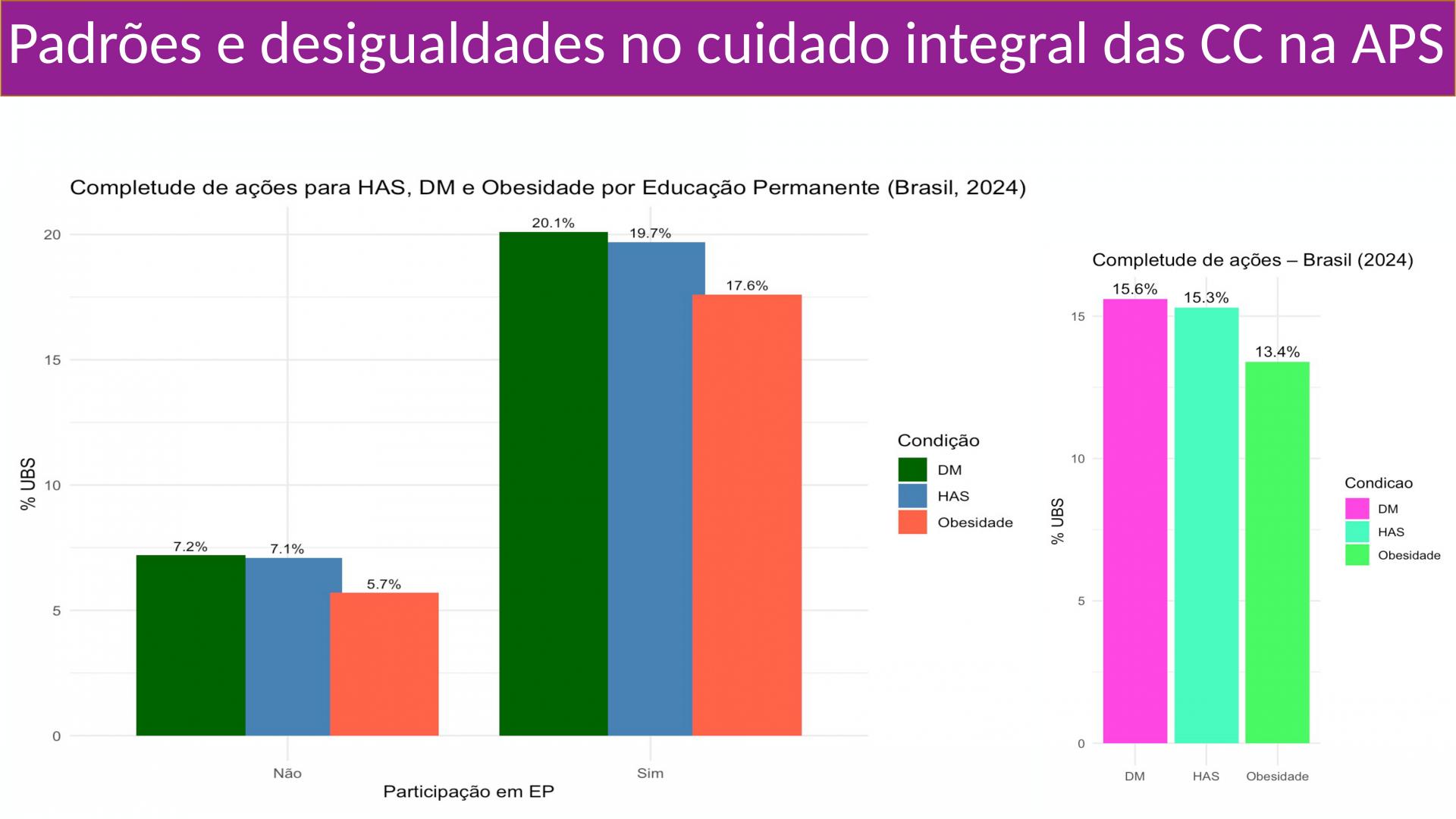 Padrões e desigualdades no cuidado integral das CC na APS

Completude de ações para HAS, DM e Obesidade por Educação Permanente (Brasil, 2024)

% UBS

20
15
10
5
0

7.2%
7.1%
5.7%
20.1%
19.7%
17.6%

Não
Sim

Participação em EP

Condição
DM
HAS
Obesidade

Completude de ações – Brasil (2024)

% UBS

15
10
5
0

15.6%
15.3%
13.4%

DM
HAS
Obesidade

Condicao
DM
HAS
Obesidade